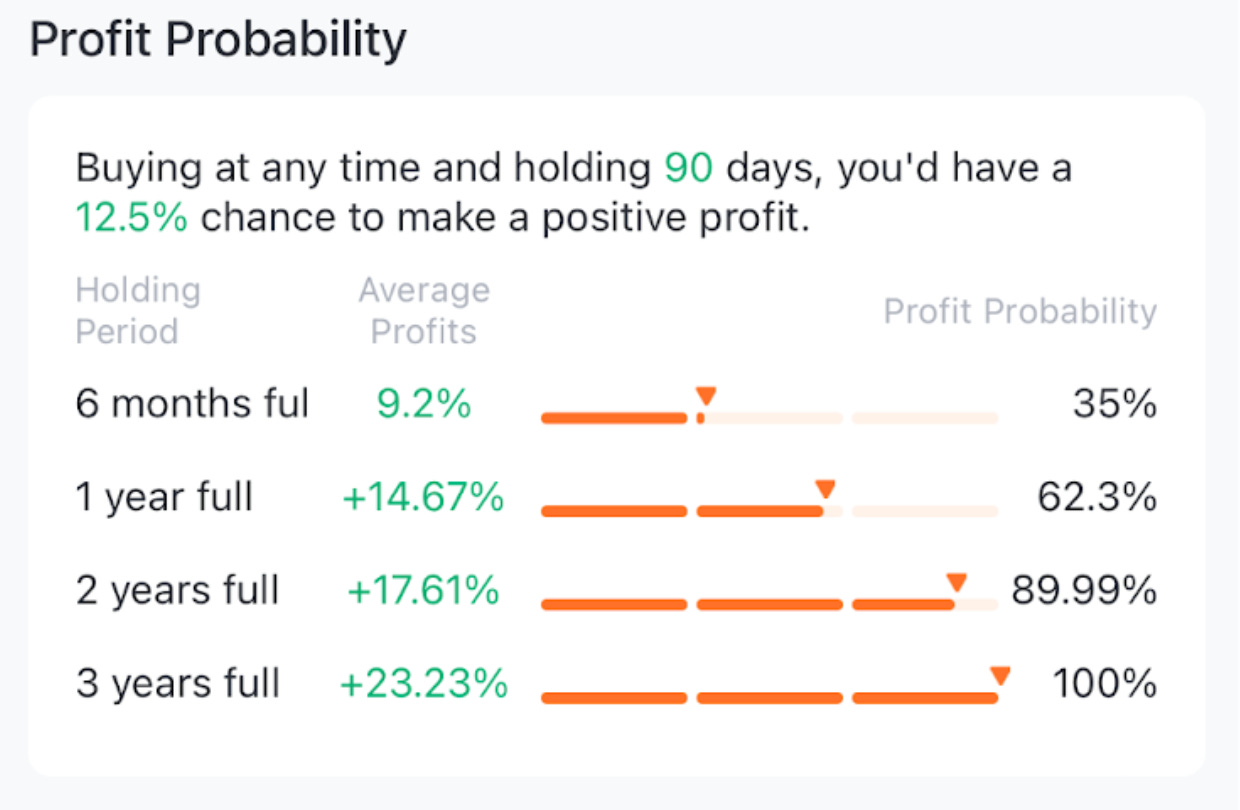 Profit Probability

Buying at any time and holding 90 days, you'd have a 12.5% chance to make a positive profit.

| Holding Period | Average Profits | Profit Probability |
|---|---|---|
| 6 months ful | 9.2% | 35% |
| 1 year full | +14.67% | 62.3% |
| 2 years full | +17.61% | 89.99% |
| 3 years full | +23.23% | 100% |